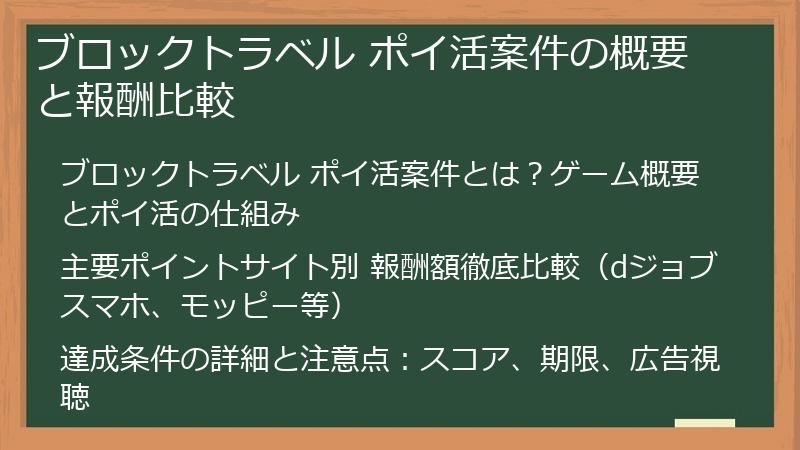 ブロックトラベル ポイ活案件の概要と報酬比較

ブロックトラベル ポイ活案件とは？ゲーム概要とポイ活の仕組み

主要ポイントサイト別 報酬額徹底比較（dジョブスマホ、モッピー等）

達成条件の詳細と注意点：スコア、期限、広告視聴